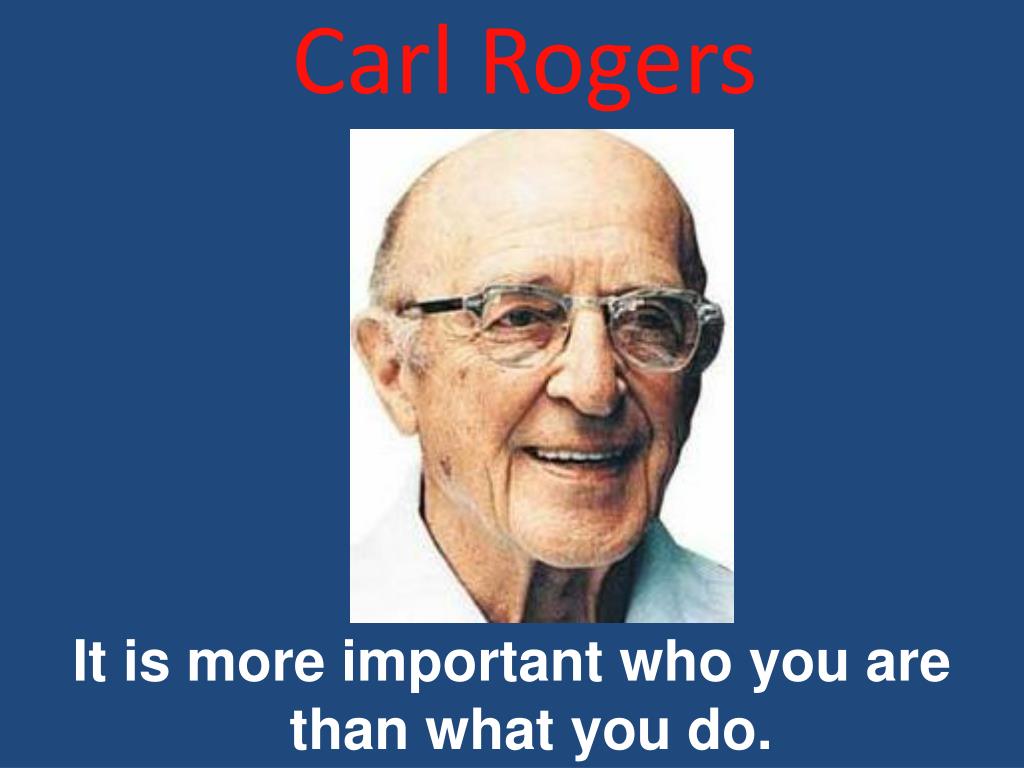 Carl Rogers

It is more important who you are than what you do.